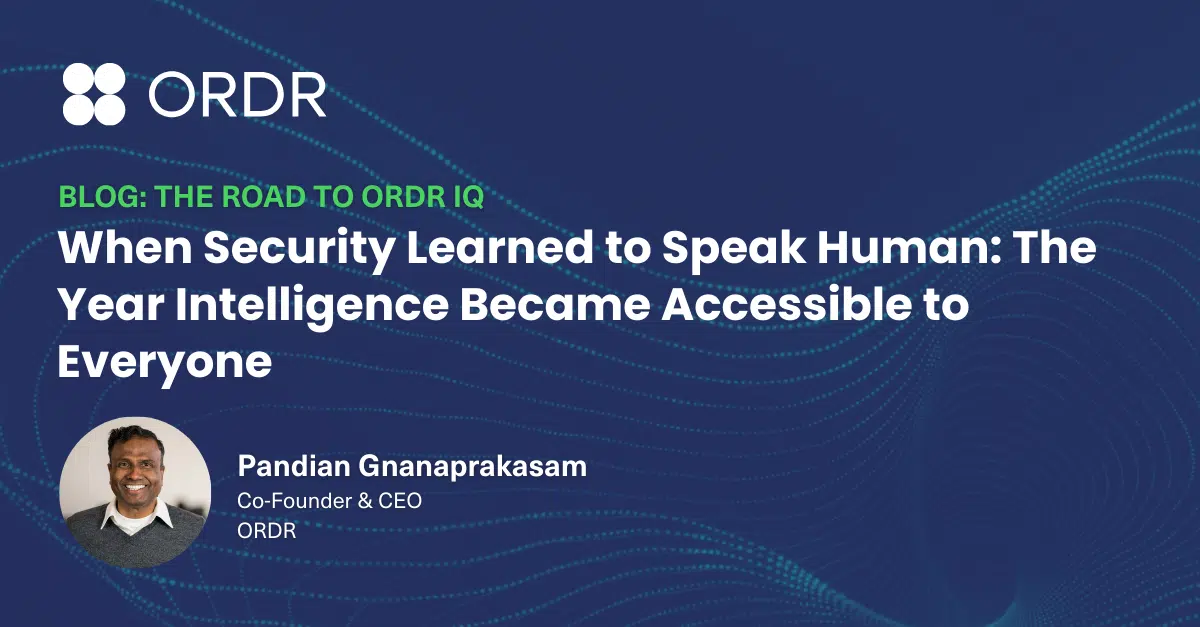 ORDR

BLOG: THE ROAD TO ORDR IQ

When Security Learned to Speak Human: The Year Intelligence Became Accessible to Everyone

Pandian Gnanaprakasam
Co-Founder & CEO
ORDR